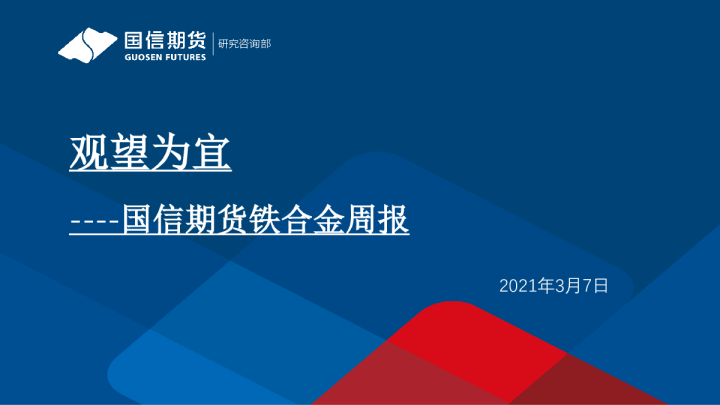 国信期货
GUOSEN FUTURES
研究咨询部

观望为宜

----国信期货铁合金周报

2021年3月7日